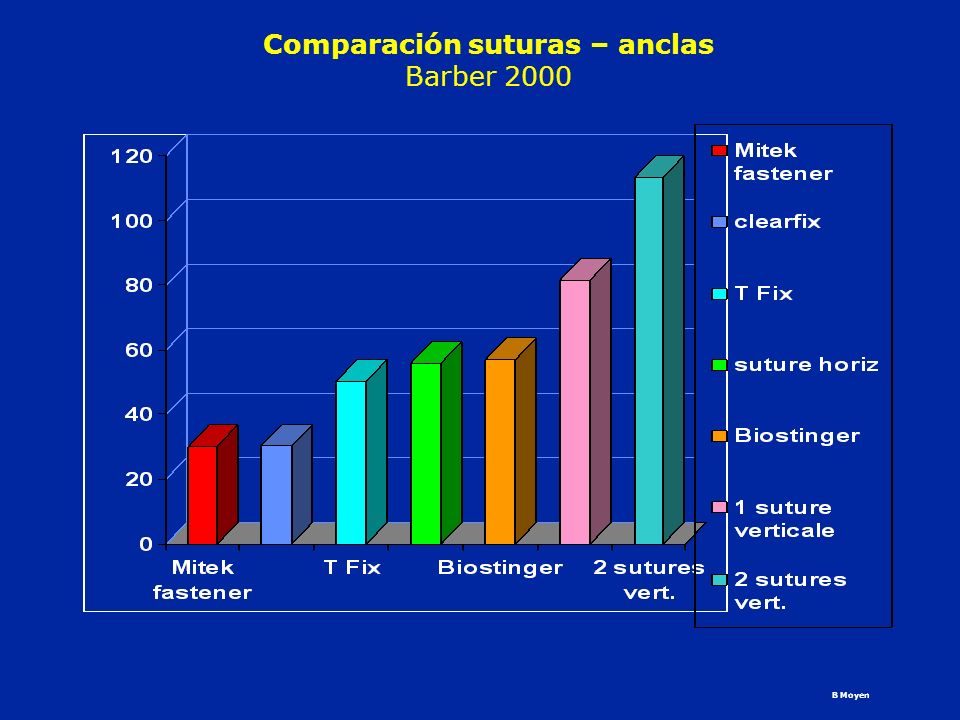 Comparación suturas – anclas
Barber 2000

120
100
80
60
40
20
0

Mitek fastener
T Fix
Biostinger
2 sutures vert.

Mitek fastener
clearfix
T Fix
suture horiz
Biostinger
1 suture verticale
2 sutures vert.

B Moyen